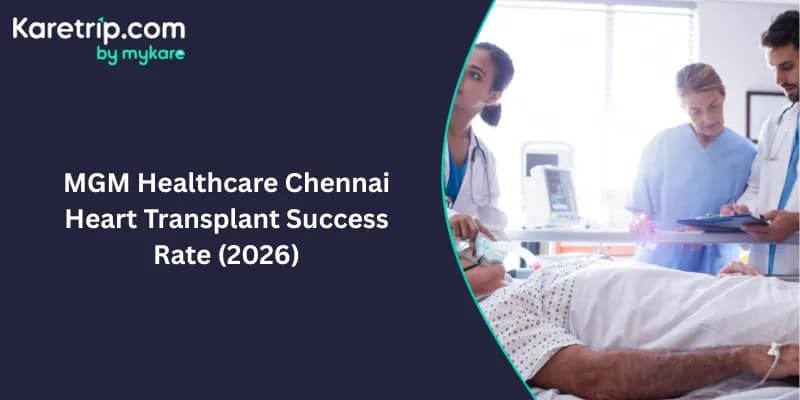 Karetrip.com
by mykare

MGM Healthcare Chennai Heart Transplant Success Rate (2026)